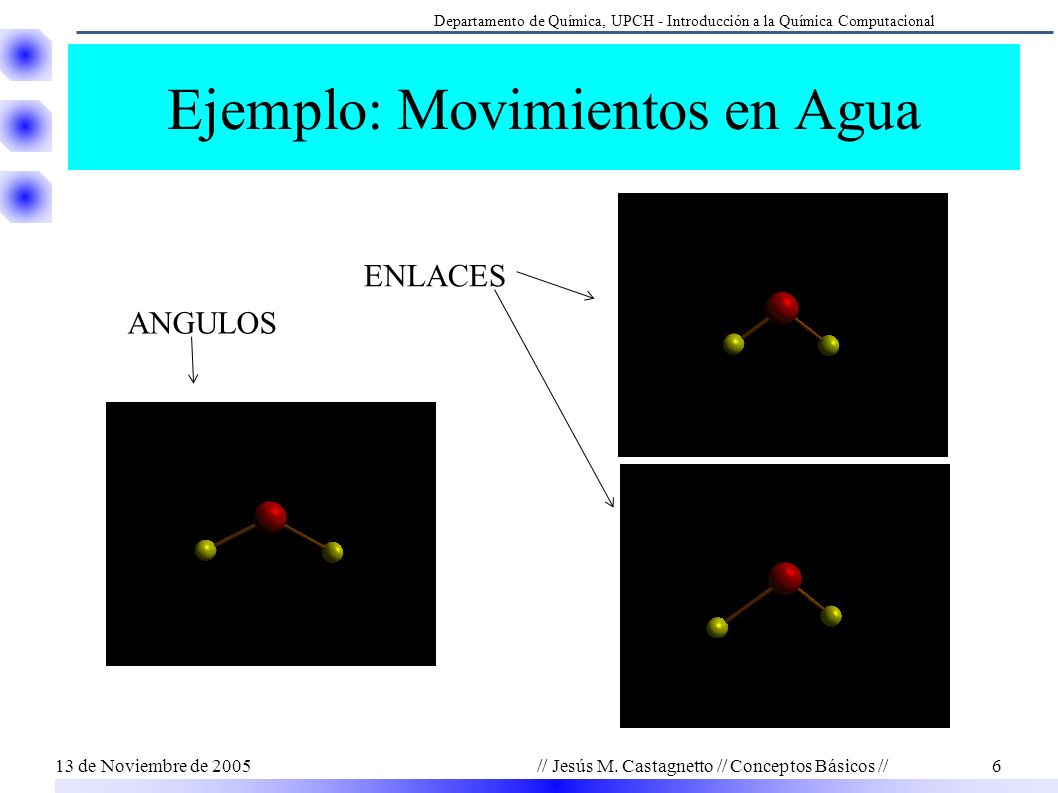 Departamento de Química, UPCH - Introducción a la Química Computacional

Ejemplo: Movimientos en Agua

ENLACES

ANGULOS

13 de Noviembre de 2005

// Jesús M. Castagnetto // Conceptos Básicos //

6